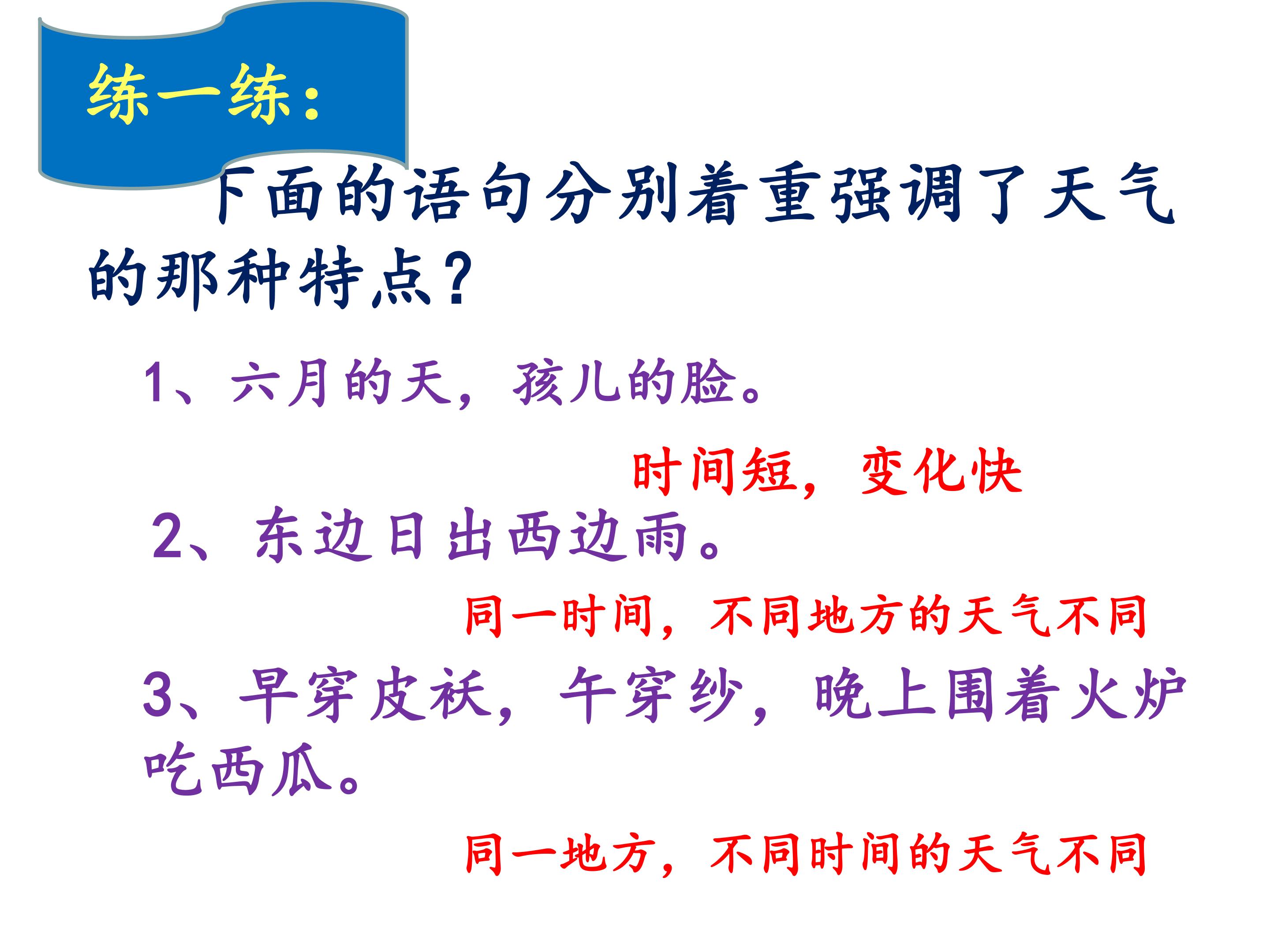 练一练:

下面的语句分别着重强调了天气的那种特点?

1、六月的天，孩儿的脸。

时间短，变化快

2、东边日出西边雨。

同一时间，不同地方的天气不同

3、早穿皮袄，午穿纱，晚上围着火炉吃西瓜。

同一地方，不同时间的天气不同